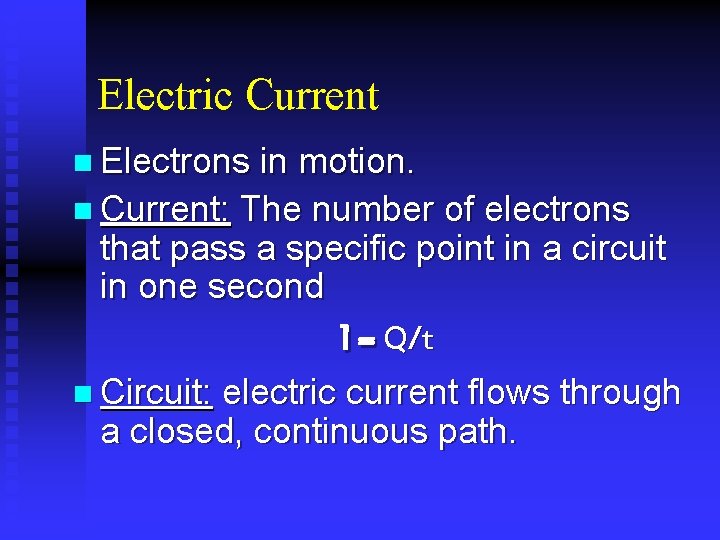 Electric Current

Electrons in motion.

Current: The number of electrons that pass a specific point in a circuit in one second

$I = Q/t$

Circuit: electric current flows through a closed, continuous path.